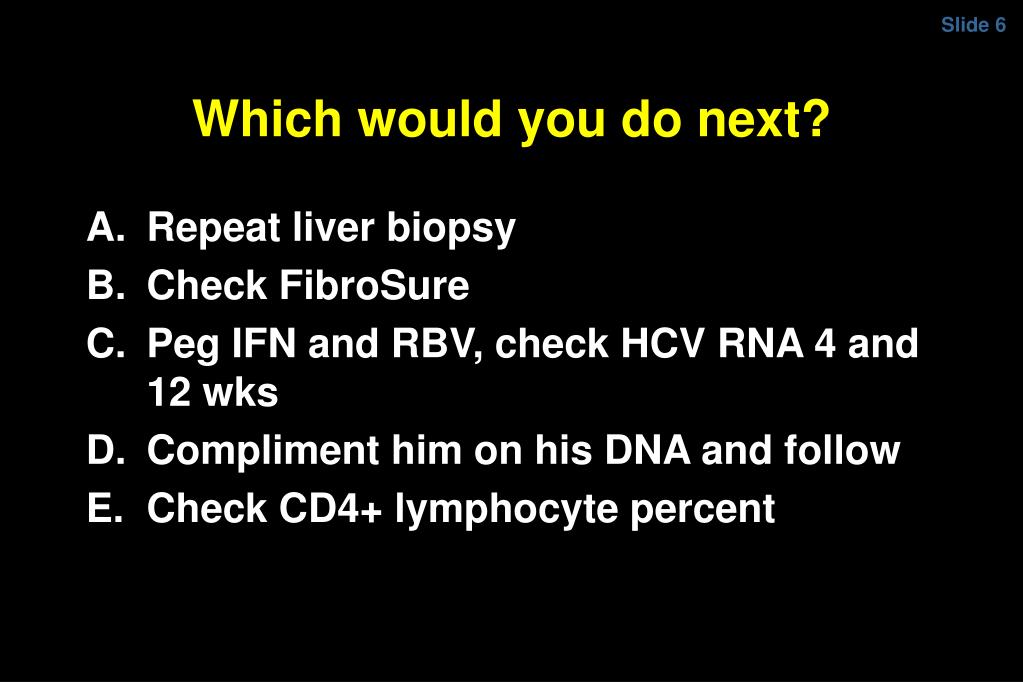 Slide 6

Which would you do next?

A. Repeat liver biopsy
B. Check FibroSure
C. Peg IFN and RBV, check HCV RNA 4 and 12 wks
D. Compliment him on his DNA and follow
E. Check CD4+ lymphocyte percent